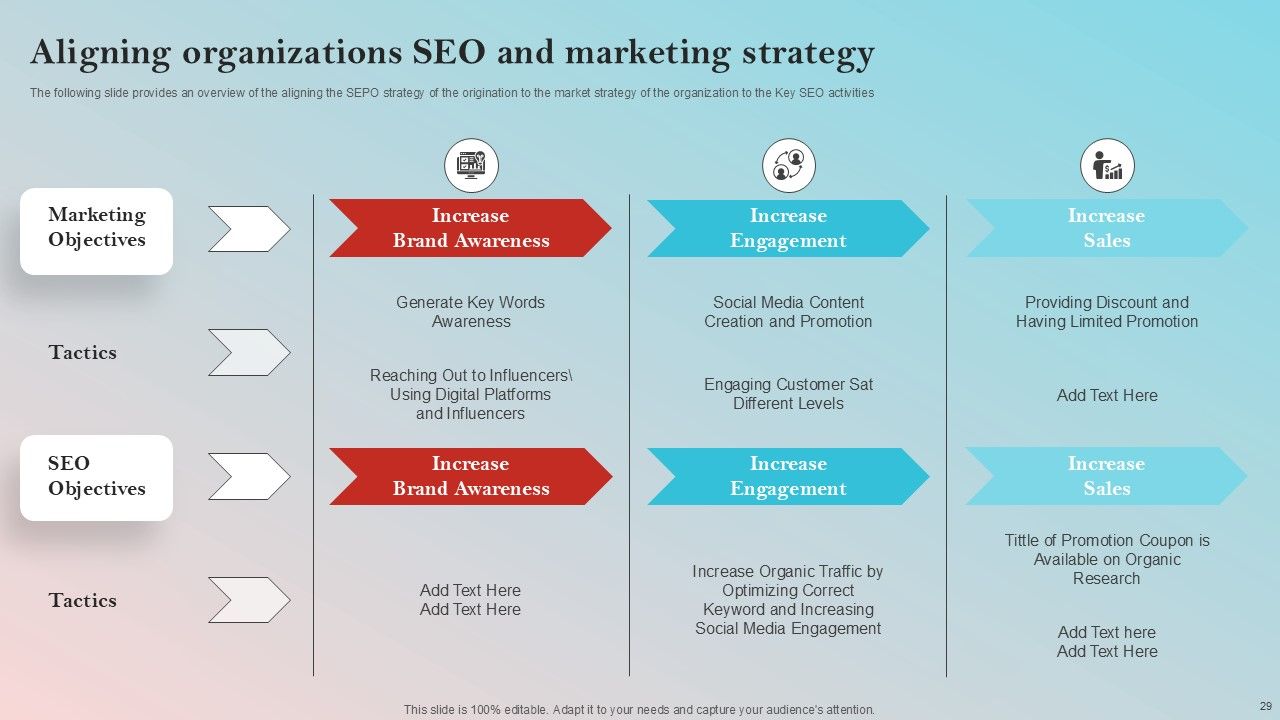 Aligning organizations SEO and marketing strategy

The following slide provides an overview of the aligning the SEPO strategy of the origination to the market strategy of the organization to the Key SEO activities

Marketing Objectives

Increase Brand Awareness

Increase Engagement

Increase Sales

Tactics

Generate Key Words Awareness

Reaching Out to Influencers\ Using Digital Platforms and Influencers

Social Media Content Creation and Promotion

Engaging Customer Sat Different Levels

Providing Discount and Having Limited Promotion

Add Text Here

SEO Objectives

Increase Brand Awareness

Increase Engagement

Increase Sales

Tactics

Add Text Here
Add Text Here

Increase Organic Traffic by Optimizing Correct Keyword and Increasing Social Media Engagement

Tittle of Promotion Coupon is Available on Organic Research

Add Text here
Add Text Here

This slide is 100% editable. Adapt it to your needs and capture your audience's attention.

29